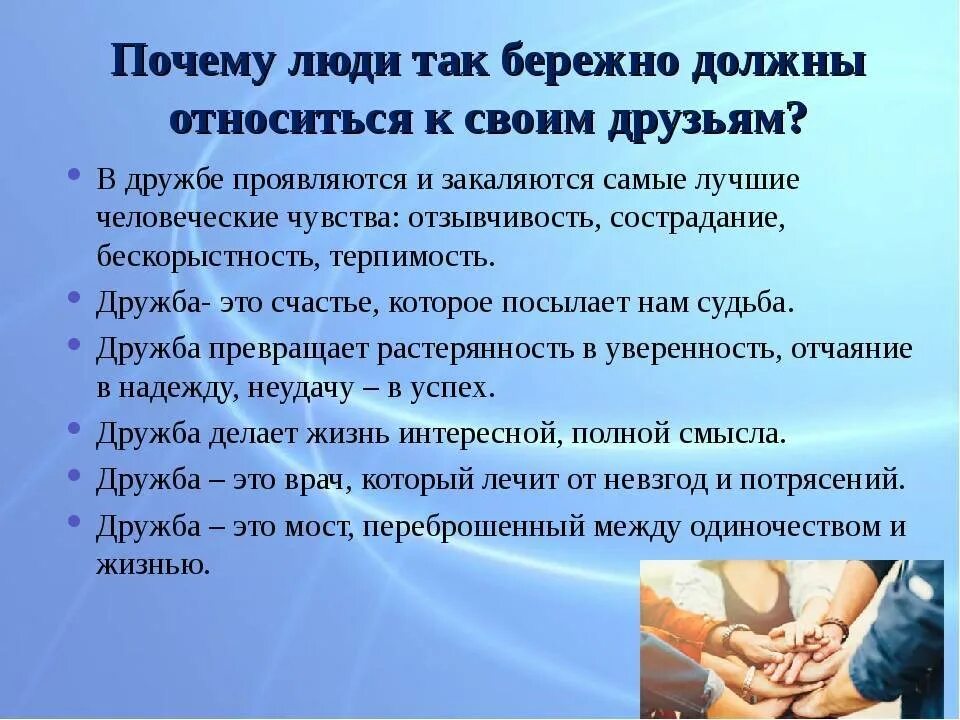 Почему люди так бережно должны относиться к своим друзьям?

• В дружбе проявляются и закаляются самые лучшие человеческие чувства: отзывчивость, сострадание, бескорыстность, терпимость.
• Дружба- это счастье, которое посылает нам судьба.
• Дружба превращает растерянность в уверенность, отчаяние в надежду, неудачу – в успех.
• Дружба делает жизнь интересной, полной смысла.
• Дружба – это врач, который лечит от невзгод и потрясений.
• Дружба – это мост, переброшенный между одиночеством и жизнью.